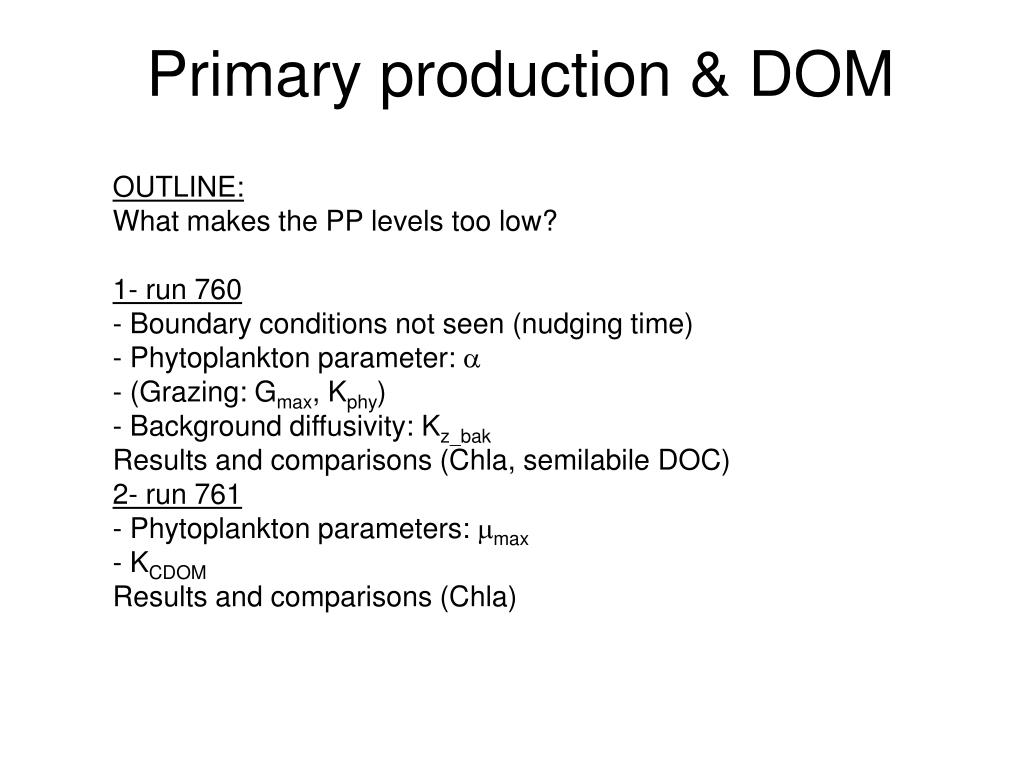 Primary production & DOM

OUTLINE:
What makes the PP levels too low?

1- run 760
- Boundary conditions not seen (nudging time)
- Phytoplankton parameter: $\alpha$
- (Grazing: $G_{max}$, $K_{phy}$)
- Background diffusivity: $K_{z\_bak}$
Results and comparisons (Chla, semilabile DOC)
2- run 761
- Phytoplankton parameters: $\mu_{max}$
- $K_{CDOM}$
Results and comparisons (Chla)